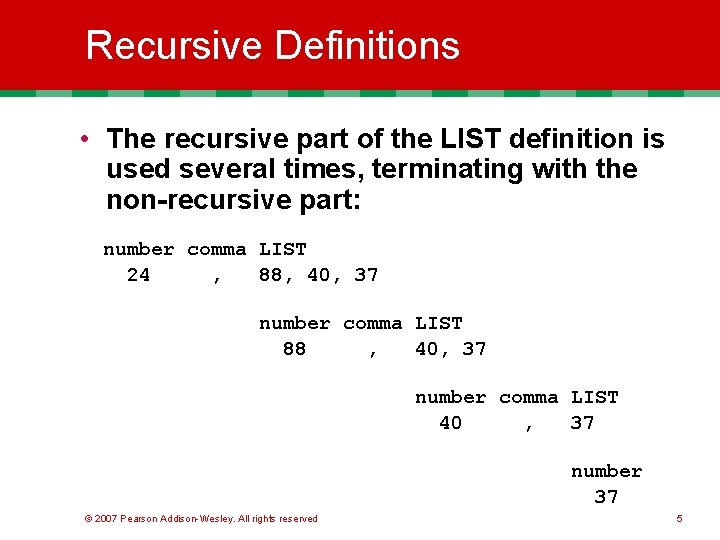 Recursive Definitions

• The recursive part of the LIST definition is used several times, terminating with the non-recursive part:

number comma LIST
24 , 88, 40, 37

number comma LIST
88 , 40, 37

number comma LIST
40 , 37

number
37

© 2007 Pearson Addison-Wesley. All rights reserved

5